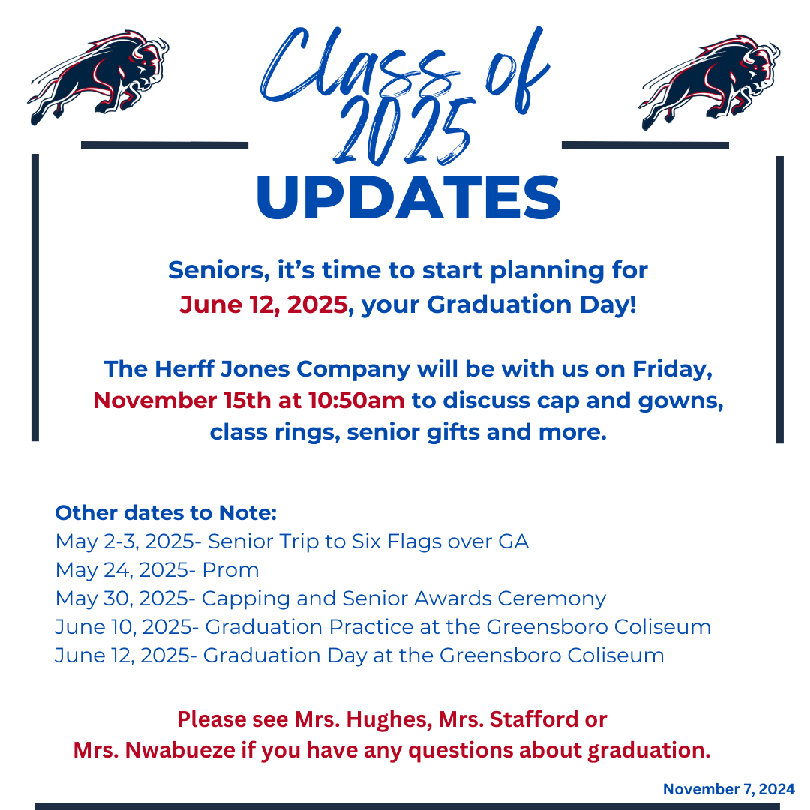 Class of 2025

UPDATES

Seniors, it's time to start planning for June 12, 2025, your Graduation Day!

The Herff Jones Company will be with us on Friday, November 15th at 10:50am to discuss cap and gowns, class rings, senior gifts and more.

Other dates to Note:
May 2-3, 2025- Senior Trip to Six Flags over GA
May 24, 2025- Prom
May 30, 2025- Capping and Senior Awards Ceremony
June 10, 2025- Graduation Practice at the Greensboro Coliseum
June 12, 2025- Graduation Day at the Greensboro Coliseum

Please see Mrs. Hughes, Mrs. Stafford or Mrs. Nwabueze if you have any questions about graduation.

November 7, 2024